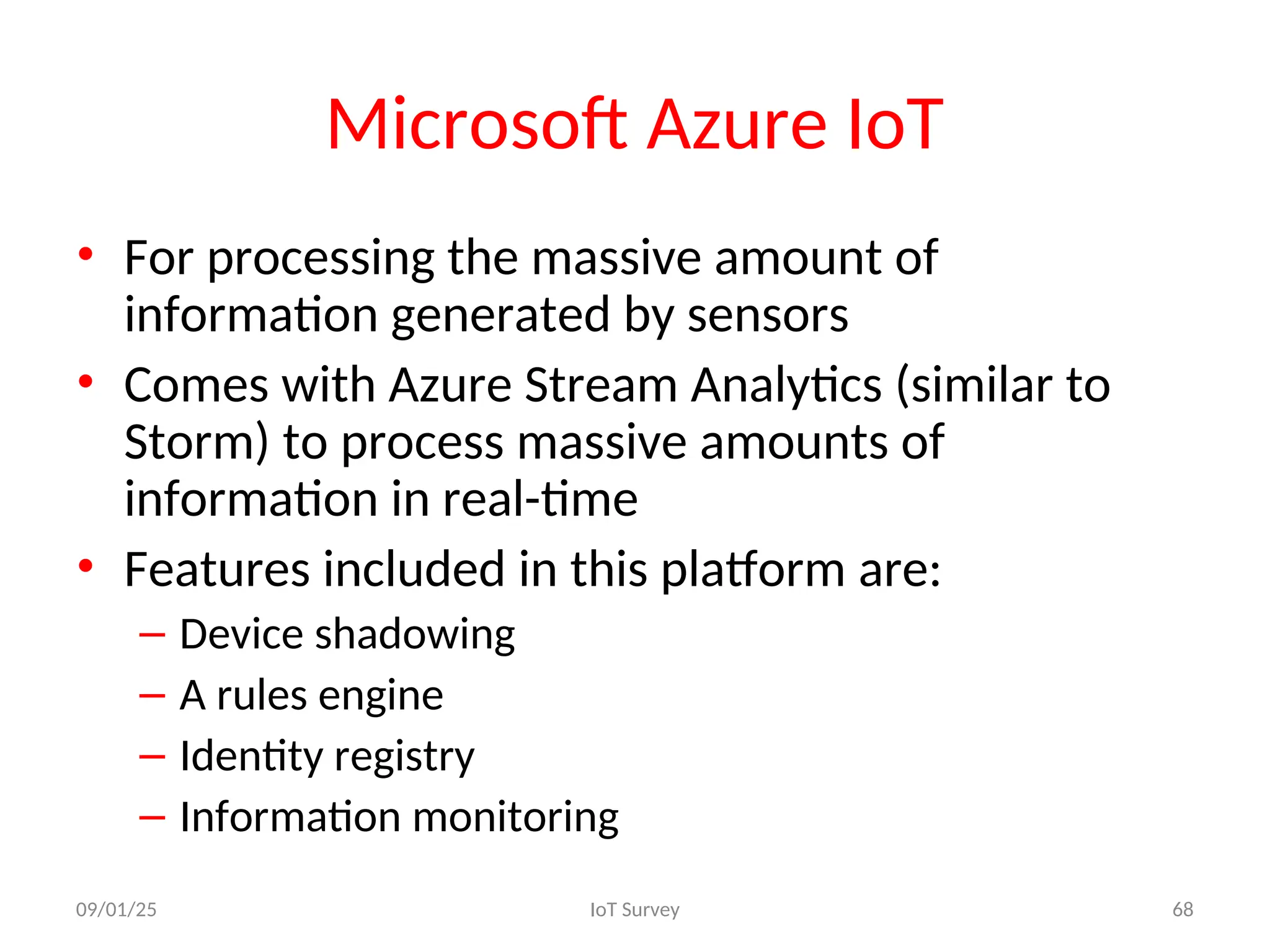 Microsoft Azure IoT

• For processing the massive amount of information generated by sensors
• Comes with Azure Stream Analytics (similar to Storm) to process massive amounts of information in real-time
• Features included in this platform are:
– Device shadowing
– A rules engine
– Identity registry
– Information monitoring

09/01/25
IoT Survey
68